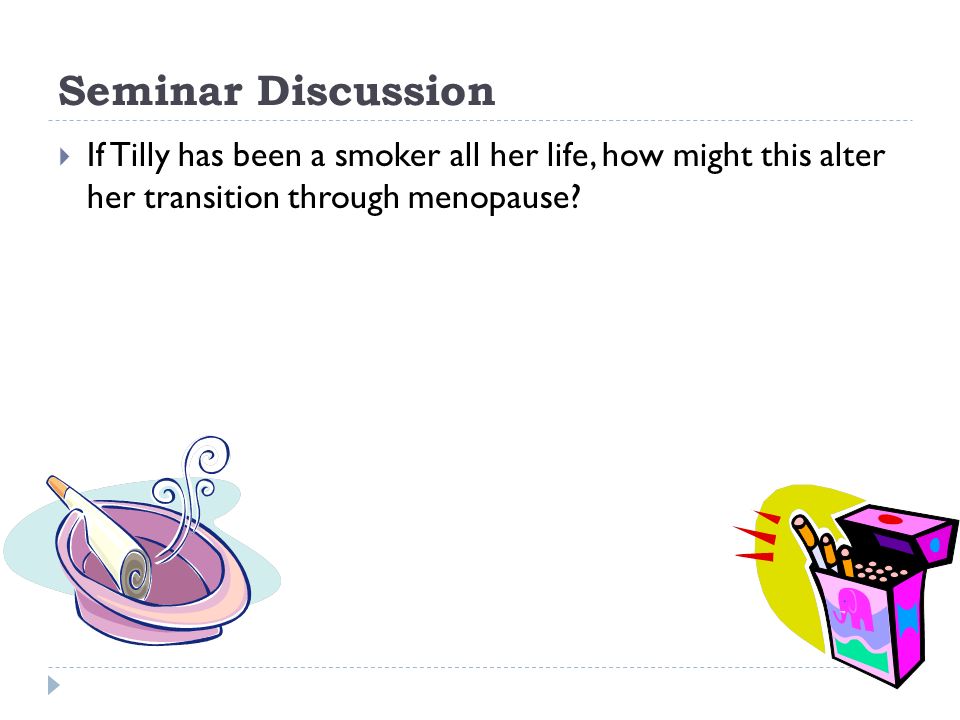 Seminar Discussion

If Tilly has been a smoker all her life, how might this alter her transition through menopause?